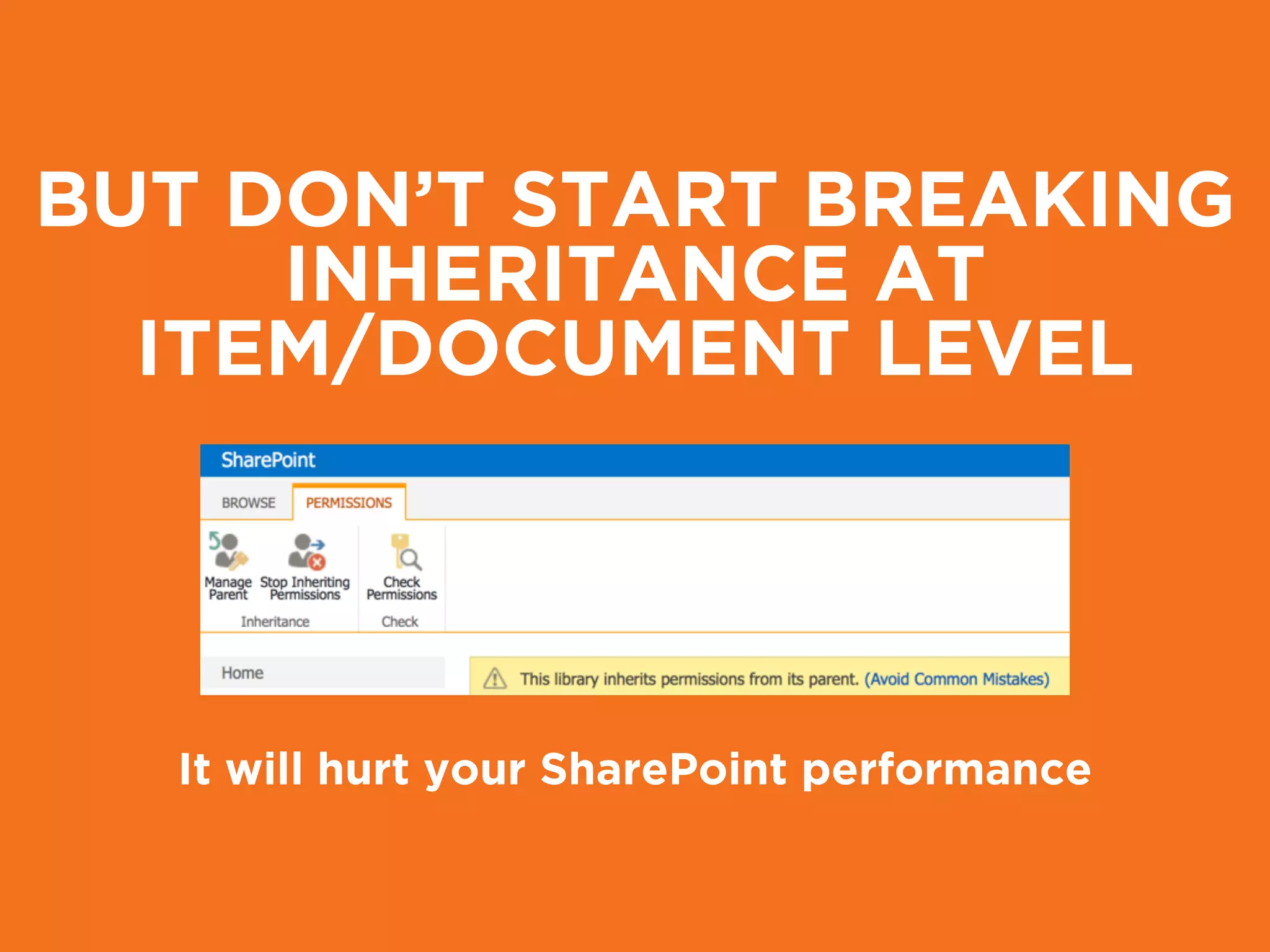 BUT DON'T START BREAKING INHERITANCE AT ITEM/DOCUMENT LEVEL

SharePoint

BROWSE

PERMISSIONS

Manage Parent

Stop Inheriting Permissions

Check Permissions

Inheritance

Check

Home

This library inherits permissions from its parent. (Avoid Common Mistakes)

It will hurt your SharePoint performance